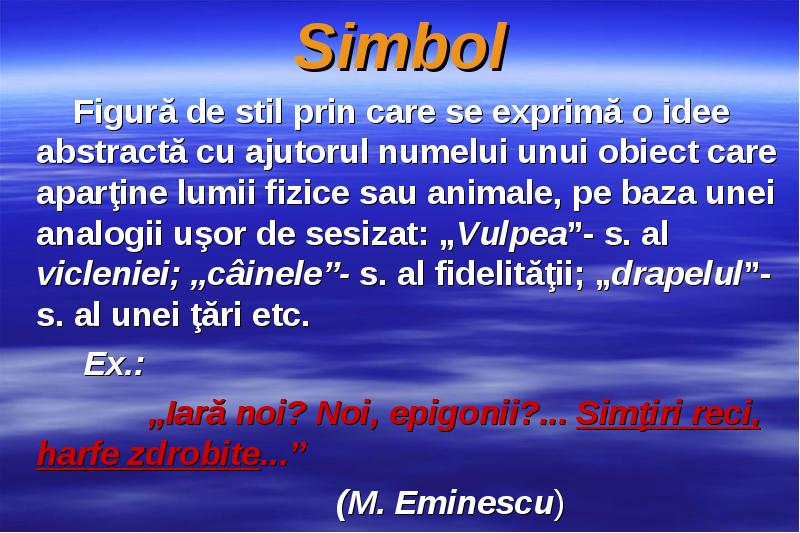 Simbol

Figură de stil prin care se exprimă o idee abstractă cu ajutorul numelui unui obiect care aparţine lumii fizice sau animale, pe baza unei analogii uşor de sesizat: „Vulpea”- s. al vicleniei; „câinele”- s. al fidelităţii; „drapelul”- s. al unei ţări etc.

Ex.:

„Iară noi? Noi, epigonii?... Simţiri reci, harfe zdrobite...”

(M. Eminescu)